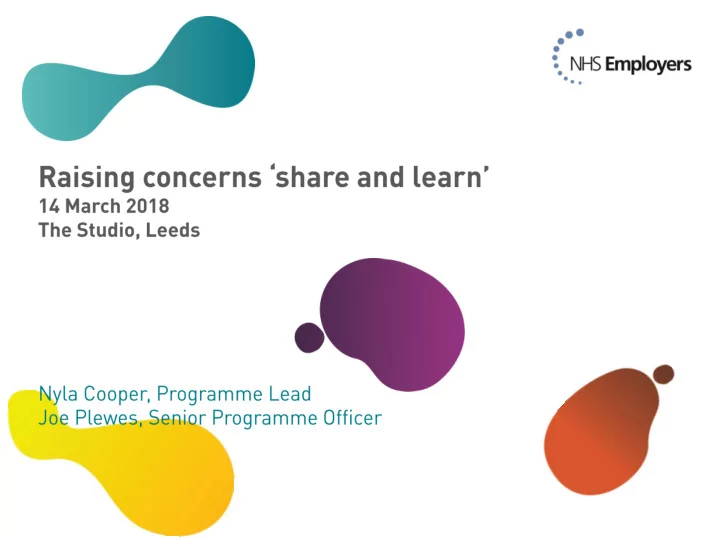 NHS Employers

Raising concerns ‘share and learn’
14 March 2018
The Studio, Leeds

Nyla Cooper, Programme Lead
Joe Plewes, Senior Programme Officer